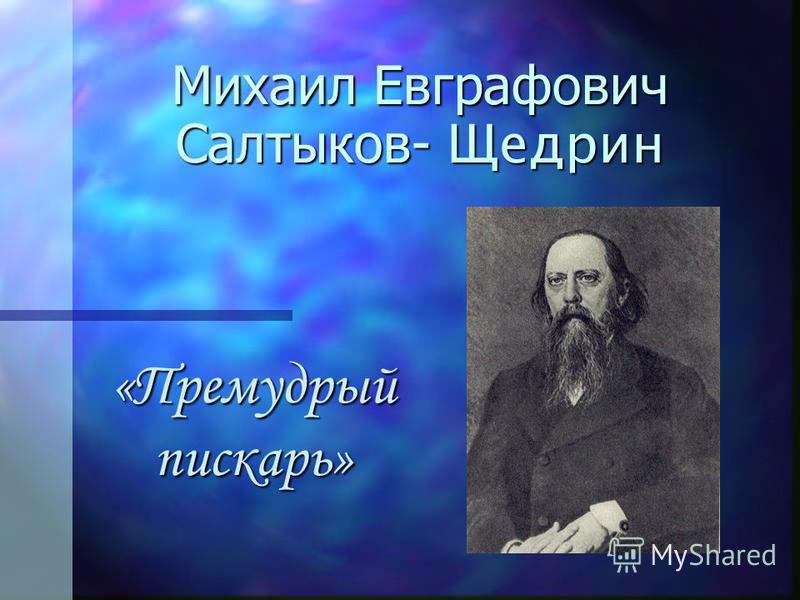 Михаил Евграфович Салтыков- Щедрин

«Премудрый пискарь»

MyShared